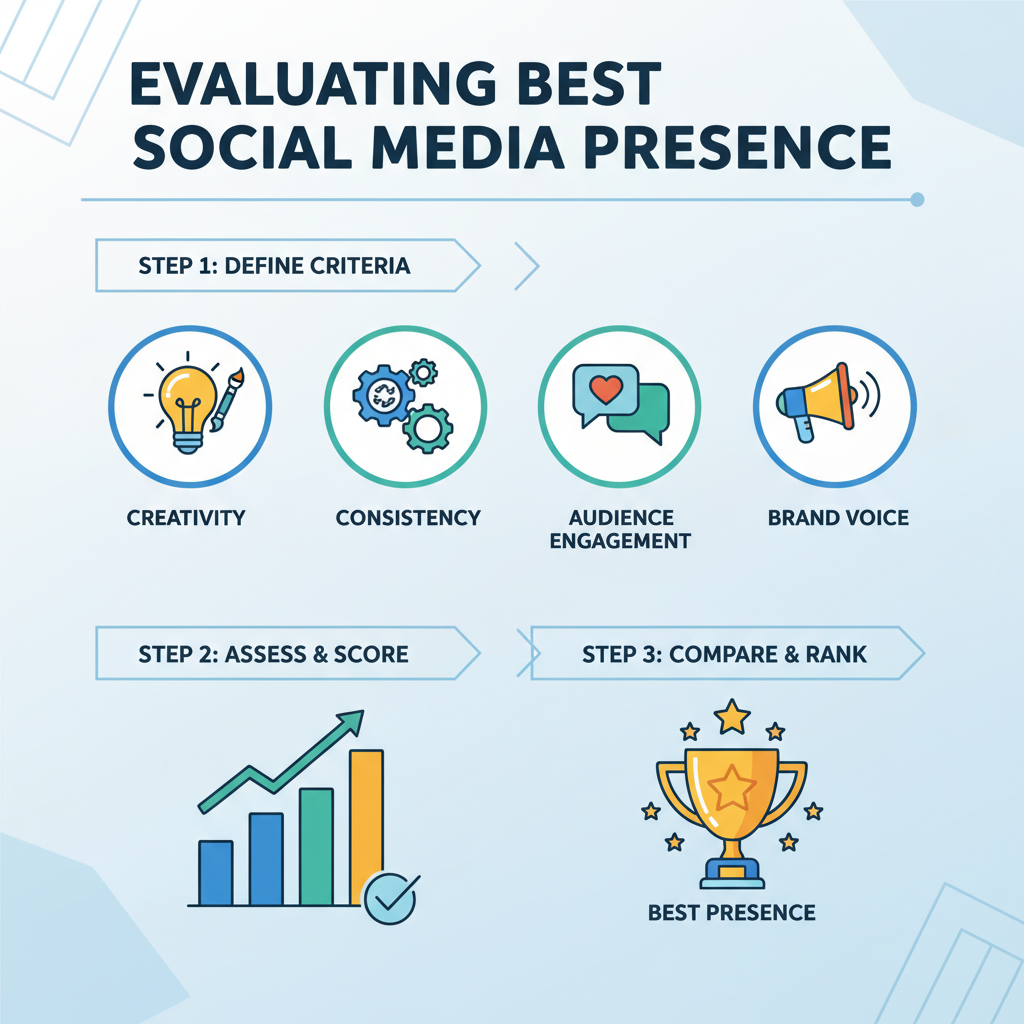 EVALUATING BEST SOCIAL MEDIA PRESENCE

STEP 1: DEFINE CRITERIA

CREATIVITY

CONSISTENCY

AUDIENCE ENGAGEMENT

BRAND VOICE

STEP 2: ASSESS & SCORE

STEP 3: COMPARE & RANK

BEST PRESENCE